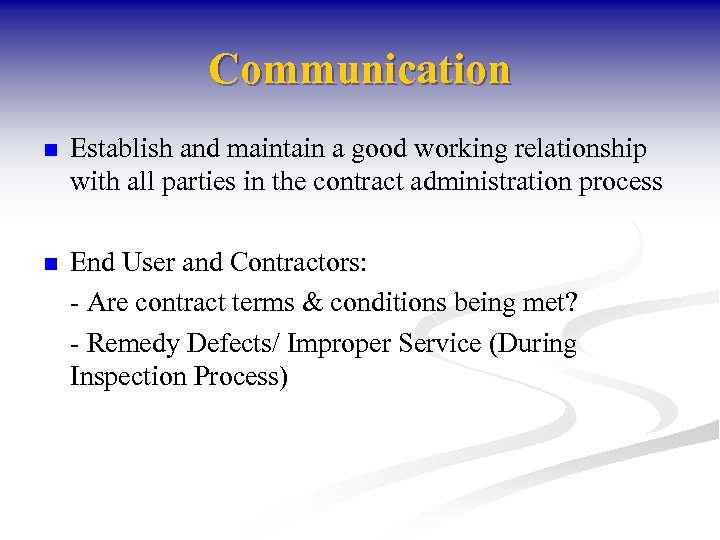 Communication

■ Establish and maintain a good working relationship with all parties in the contract administration process

■ End User and Contractors:

- Are contract terms & conditions being met?

- Remedy Defects/ Improper Service (During Inspection Process)